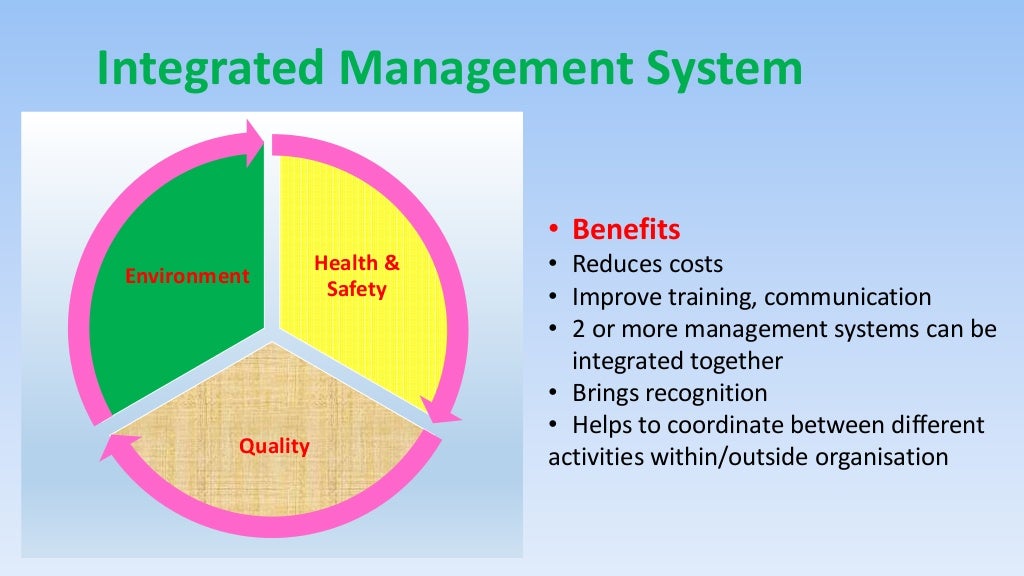 Integrated Management System

Environment

Health & Safety

Quality

• Benefits
• Reduces costs
• Improve training, communication
• 2 or more management systems can be integrated together
• Brings recognition
• Helps to coordinate between different activities within/outside organisation